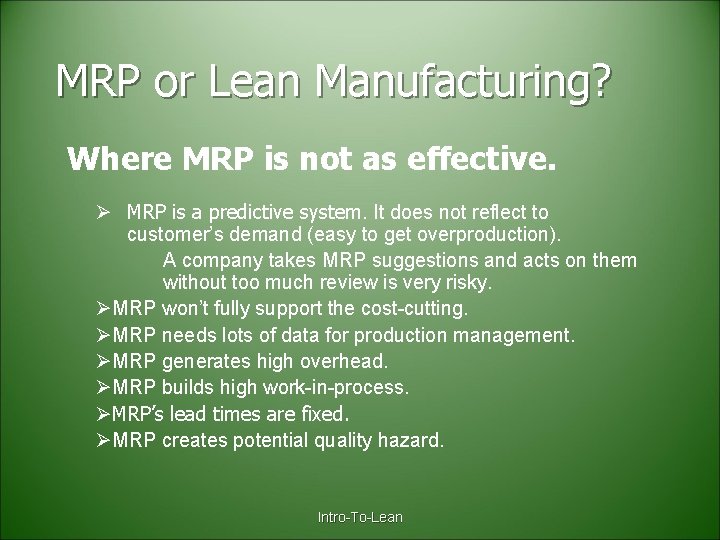 MRP or Lean Manufacturing?

Where MRP is not as effective.

➢ MRP is a predictive system. It does not reflect to customer's demand (easy to get overproduction).

A company takes MRP suggestions and acts on them without too much review is very risky.

➢MRP won't fully support the cost-cutting.

➢MRP needs lots of data for production management.

➢MRP generates high overhead.

➢MRP builds high work-in-process.

➢MRP's lead times are fixed.

➢MRP creates potential quality hazard.

Intro-To-Lean